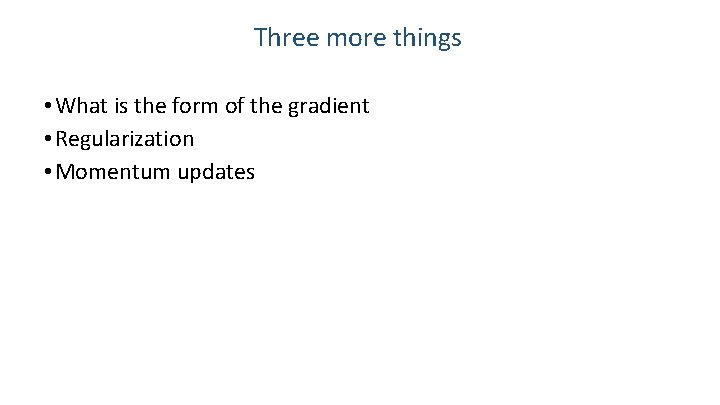 Three more things

• What is the form of the gradient
• Regularization
• Momentum updates